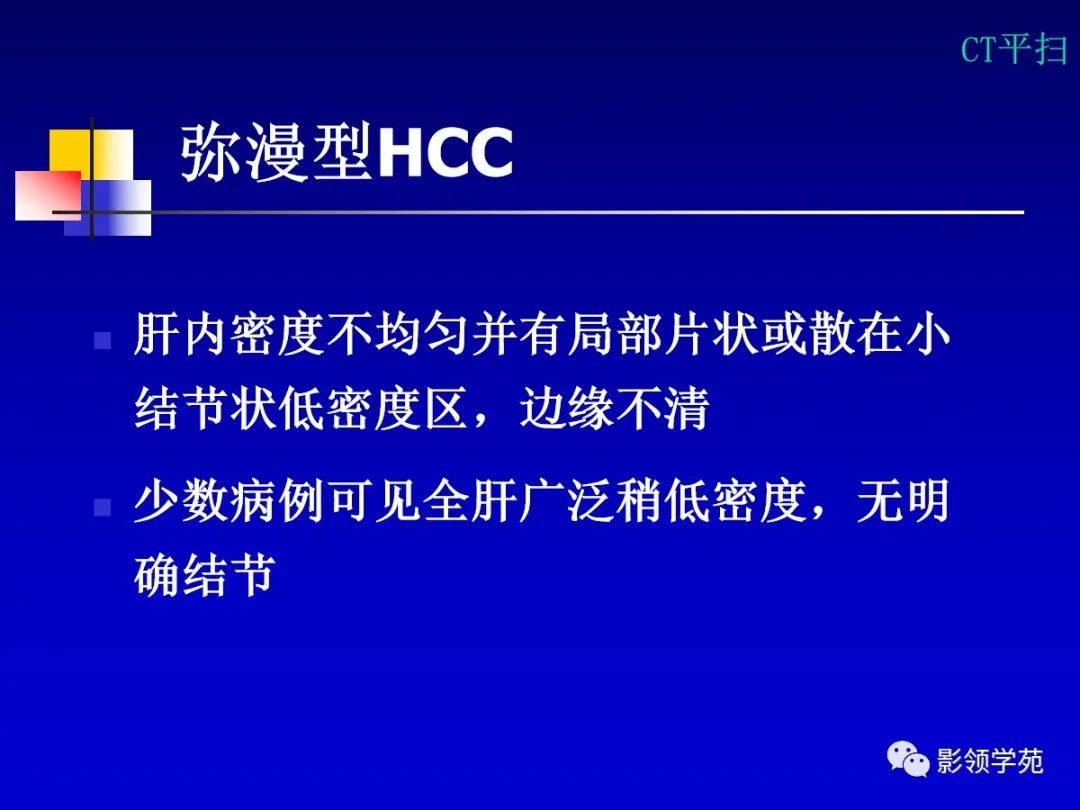 CT平扫

弥漫型HCC

肝内密度不均匀并有局部片状或散在小结节状低密度区，边缘不清

少数病例可见全肝广泛稍低密度，无明确结节

影领学苑